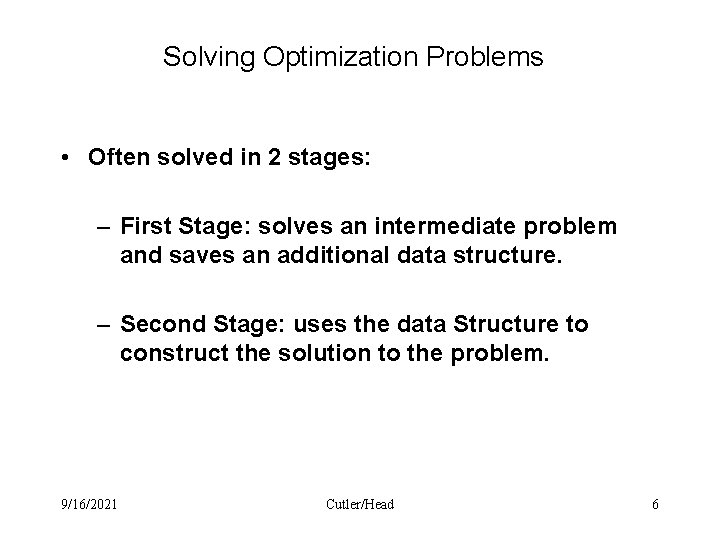 Solving Optimization Problems

• Often solved in 2 stages:

– First Stage: solves an intermediate problem and saves an additional data structure.

– Second Stage: uses the data Structure to construct the solution to the problem.

9/16/2021

Cutler/Head

6